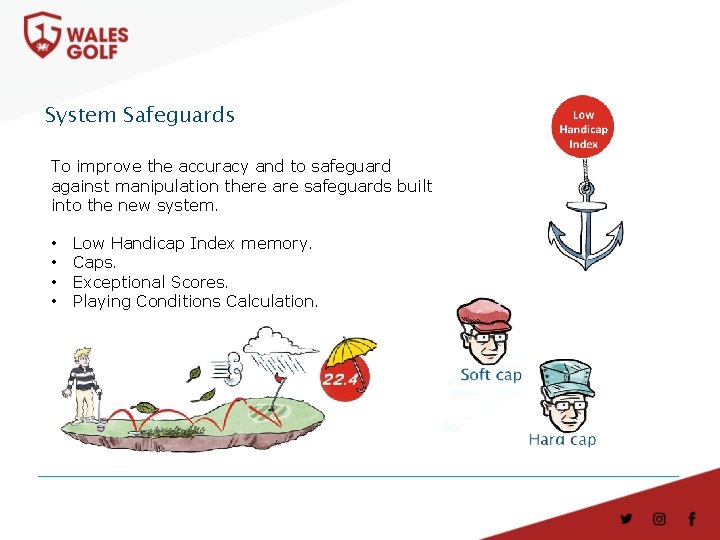 WALES GOLF

System Safeguards

To improve the accuracy and to safeguard against manipulation there are safeguards built into the new system.

• Low Handicap Index memory.
• Caps.
• Exceptional Scores.
• Playing Conditions Calculation.

Low Handicap Index

22.4

Soft cap

Hard cap